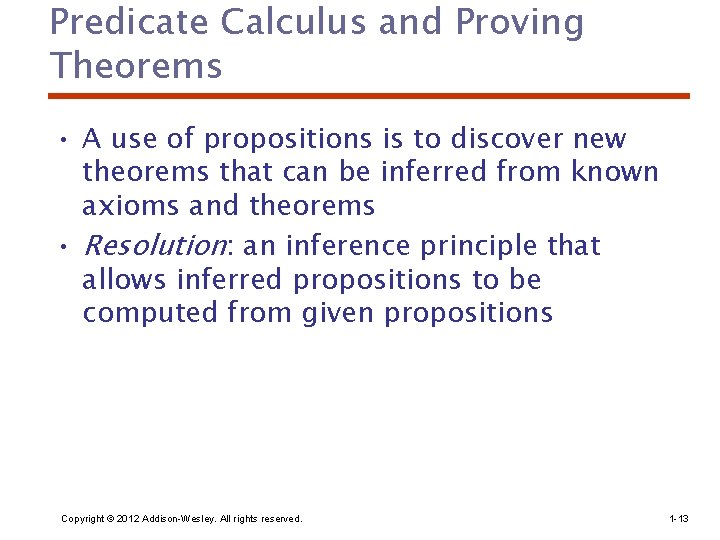 Predicate Calculus and Proving Theorems

• A use of propositions is to discover new theorems that can be inferred from known axioms and theorems

• Resolution: an inference principle that allows inferred propositions to be computed from given propositions

Copyright © 2012 Addison-Wesley. All rights reserved.

1-13